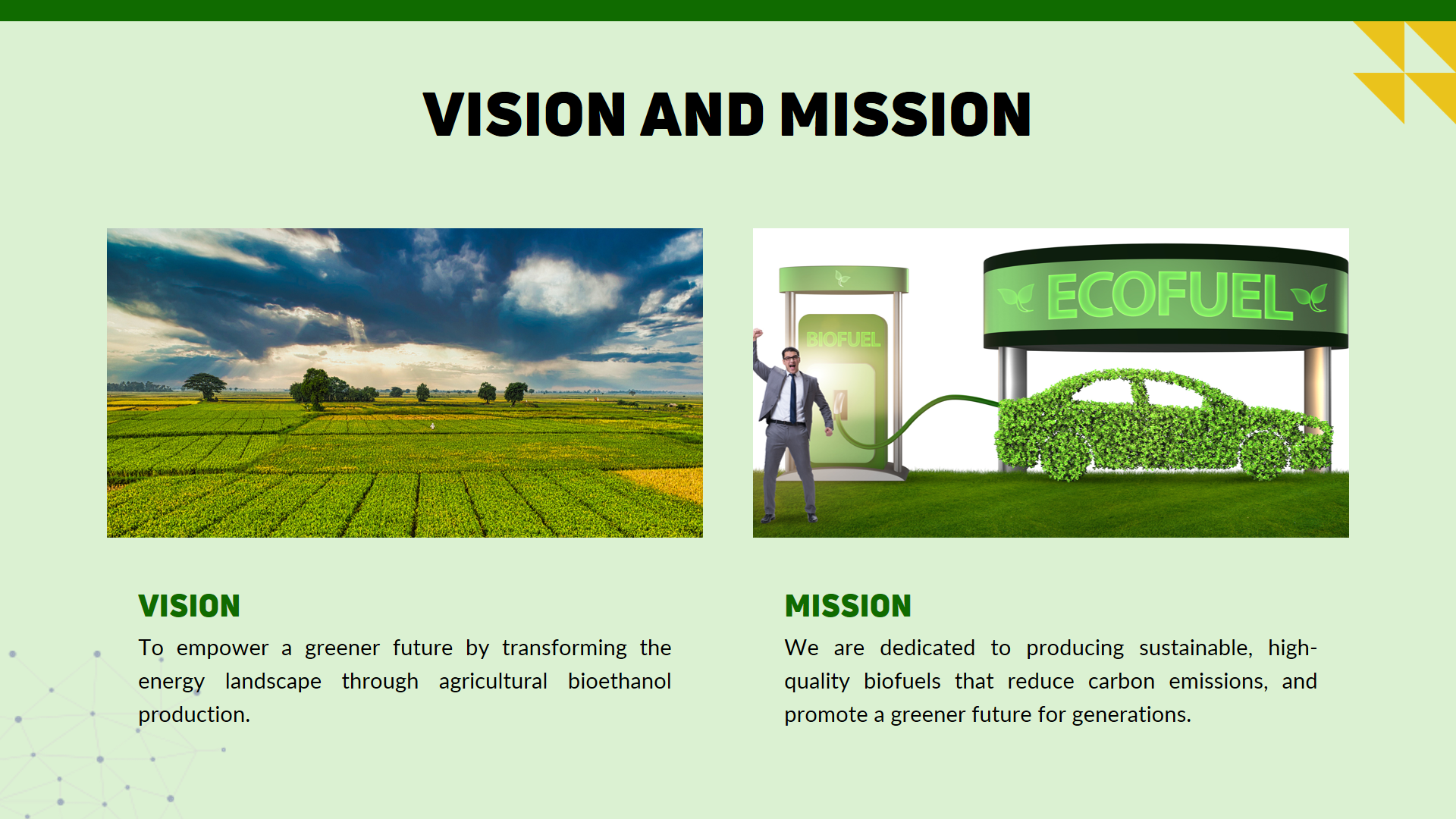 VISION AND MISSION

BIOFUEL

ECOFUEL

VISION

To empower a greener future by transforming the energy landscape through agricultural bioethanol production.

MISSION

We are dedicated to producing sustainable, high-quality biofuels that reduce carbon emissions, and promote a greener future for generations.